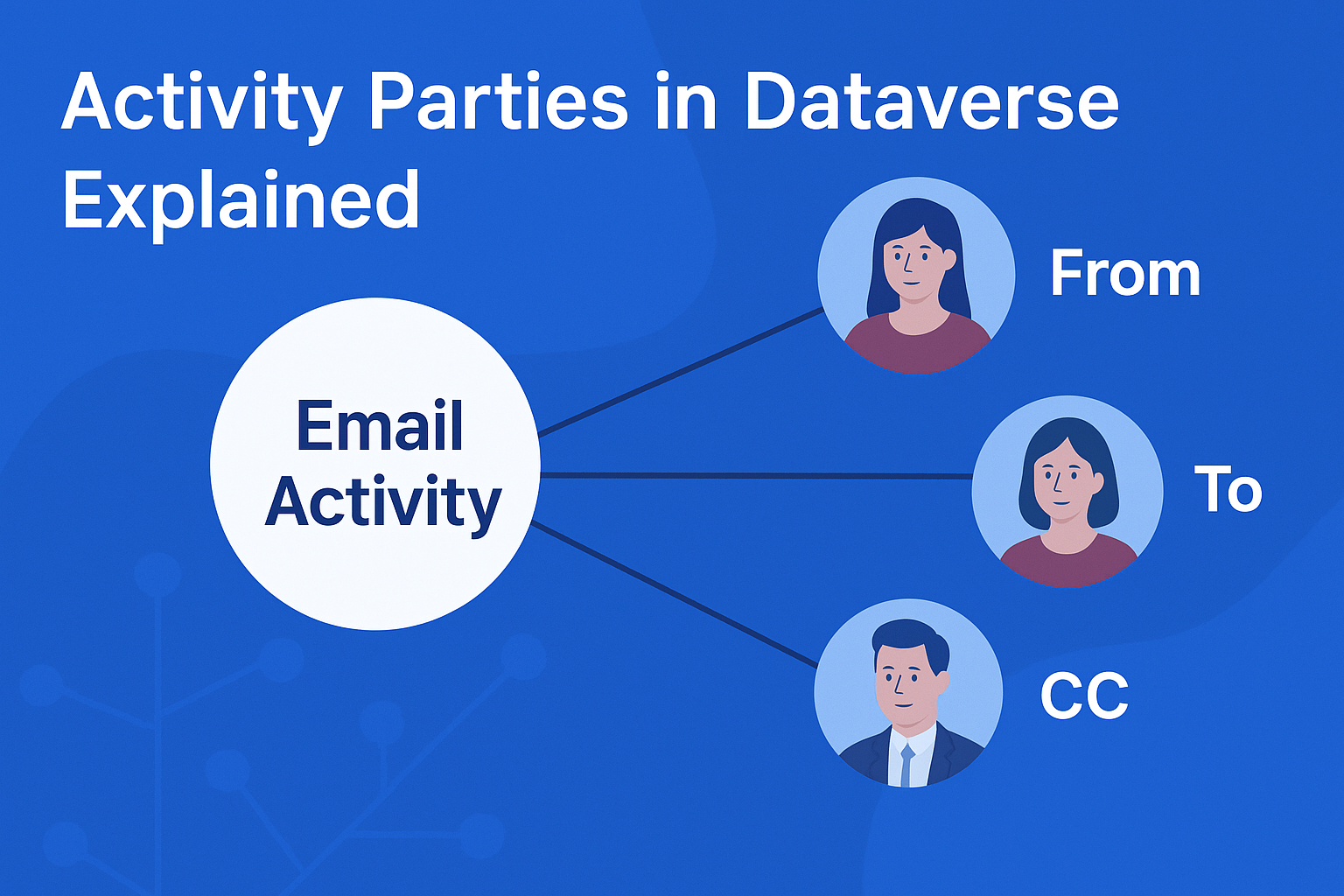 Activity Parties in Dataverse Explained

Email Activity

From

To

CC